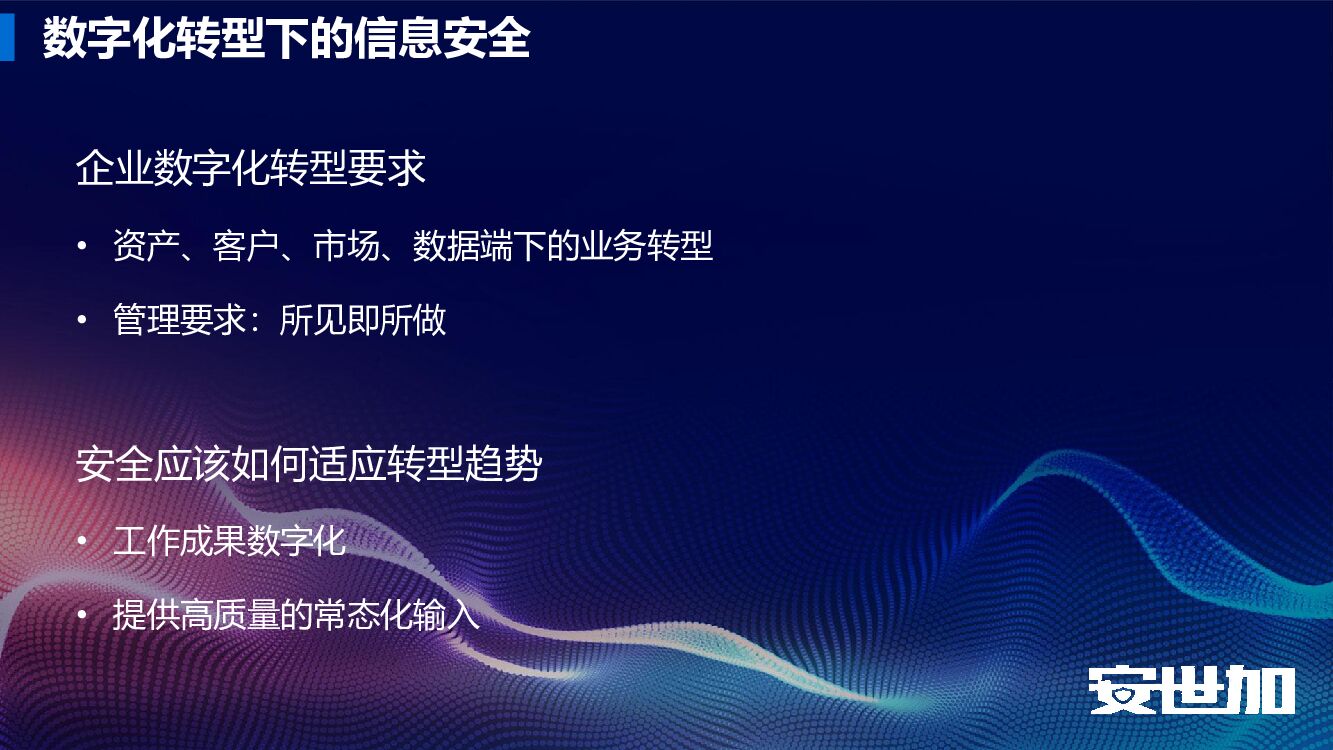 数字化转型下的信息安全

企业数字化转型要求

• 资产、客户、市场、数据端下的业务转型

• 管理要求：所见即所做

安全应该如何适应转型趋势

• 工作成果数字化

• 提供高质量的常态化输入

安世加